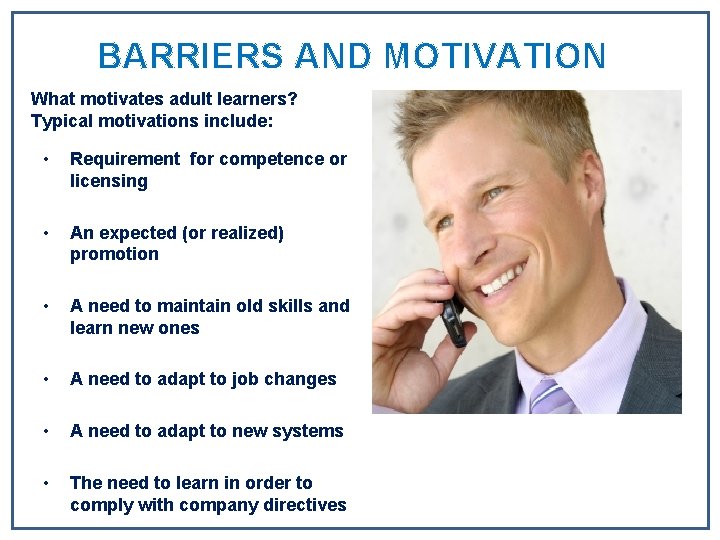 BARRIERS AND MOTIVATION

What motivates adult learners? Typical motivations include:

• Requirement for competence or licensing

• An expected (or realized) promotion

• A need to maintain old skills and learn new ones

• A need to adapt to job changes

• A need to adapt to new systems

• The need to learn in order to comply with company directives